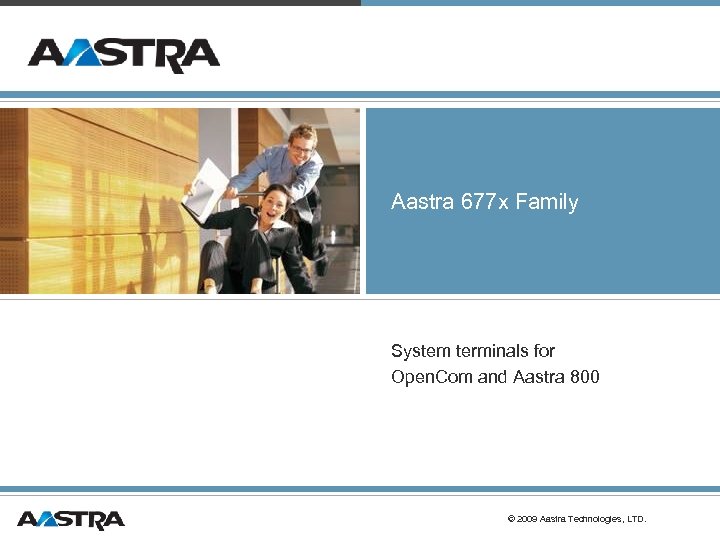 AASTRA

Aastra 677x Family

System terminals for OpenCom and Aastra 800

AASTRA

© 2009 Aastra Technologies, LTD.